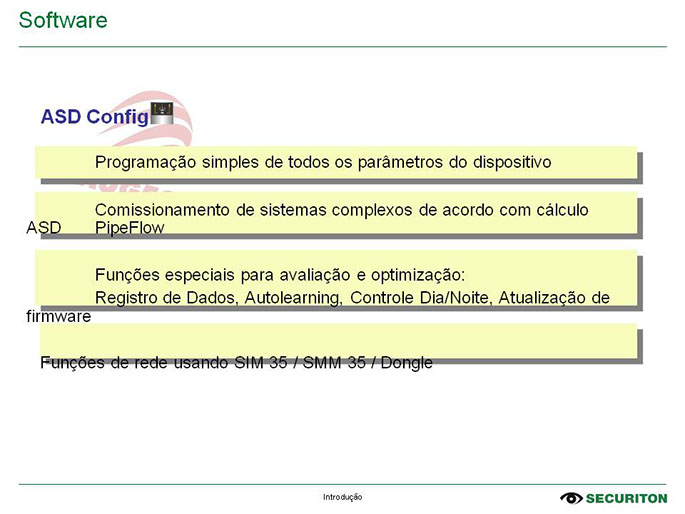 Software

ASD Config

Programação simples de todos os parâmetros do dispositivo

Comissionamento de sistemas complexos de acordo com cálculo ASD PipeFlow

Funções especiais para avaliação e optimização:
Registro de Dados, Autolearning, Controle Dia/Noite, Atualização de firmware

Funções de rede usando SIM 35 / SMM 35 / Dongle

Introdução

SECURITON